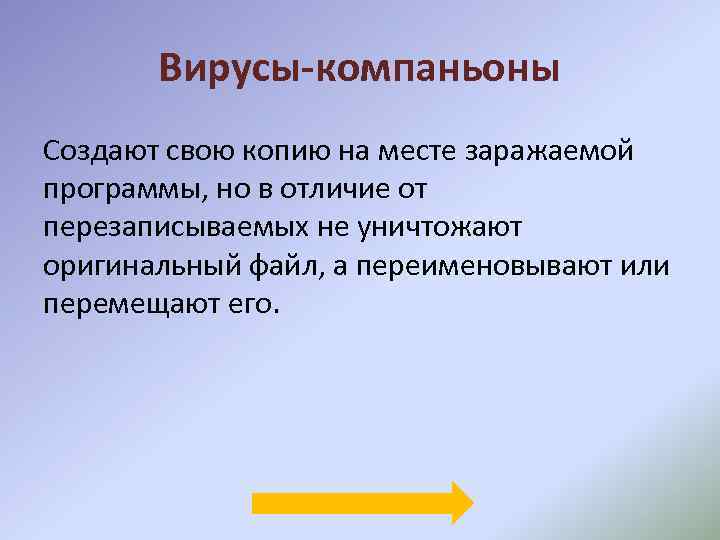 Вирусы-компаньоны

Создают свою копию на месте заражаемой программы, но в отличие от перезаписываемых не уничтожают оригинальный файл, а переименовывают или перемещают его.